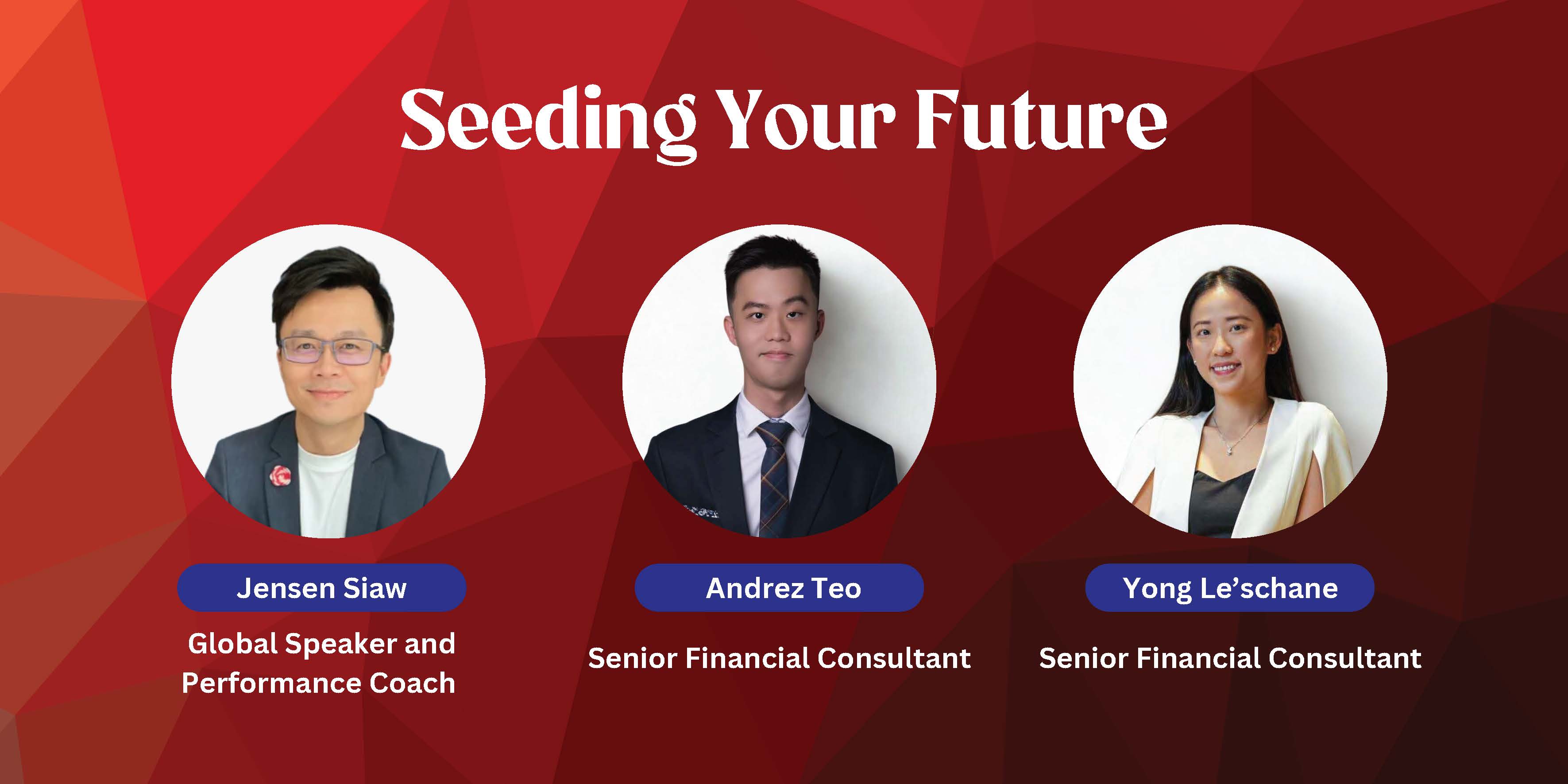 Seeding Your Future

Jensen Siaw

Global Speaker and Performance Coach

Andrez Teo

Senior Financial Consultant

Yong Le’schane

Senior Financial Consultant